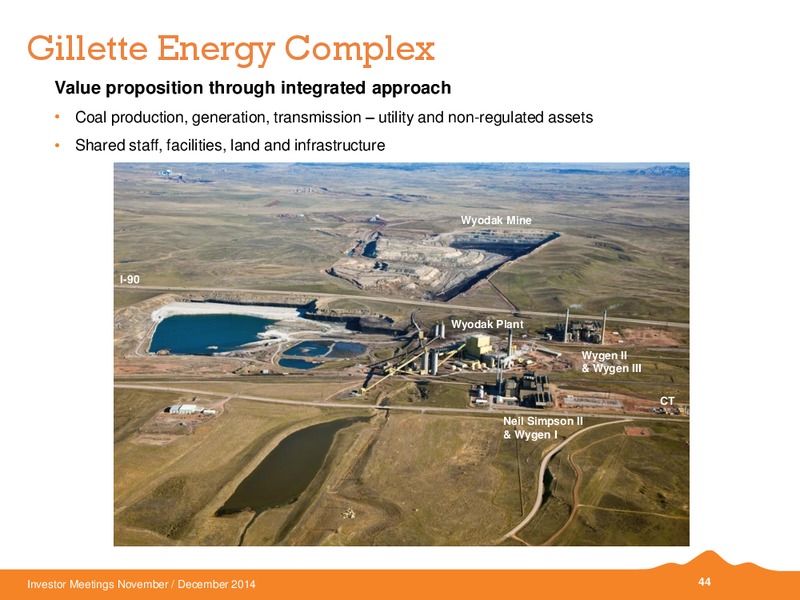 Gillette Energy Complex

Value proposition through integrated approach

• Coal production, generation, transmission – utility and non-regulated assets
• Shared staff, facilities, land and infrastructure

Wyodak Mine

I-90

Wyodak Plant

Wygen II & Wygen III

CT

Neil Simpson II & Wygen I

Investor Meetings November / December 2014

44